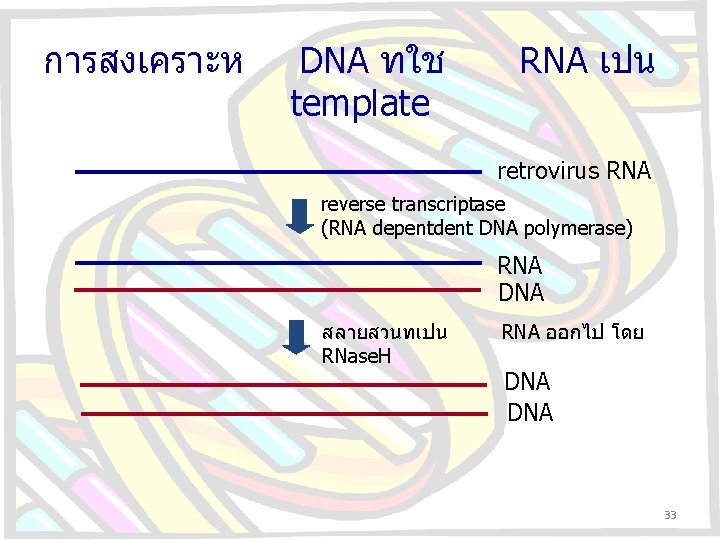 การสงเคราะห DNA ทใช RNA เปน template

retrovirus RNA

reverse transcriptase
(RNA depentdent DNA polymerase)

RNA
DNA

สลายสวนทเปน RNA ออกไป โดย RNaseH

DNA
DNA

33